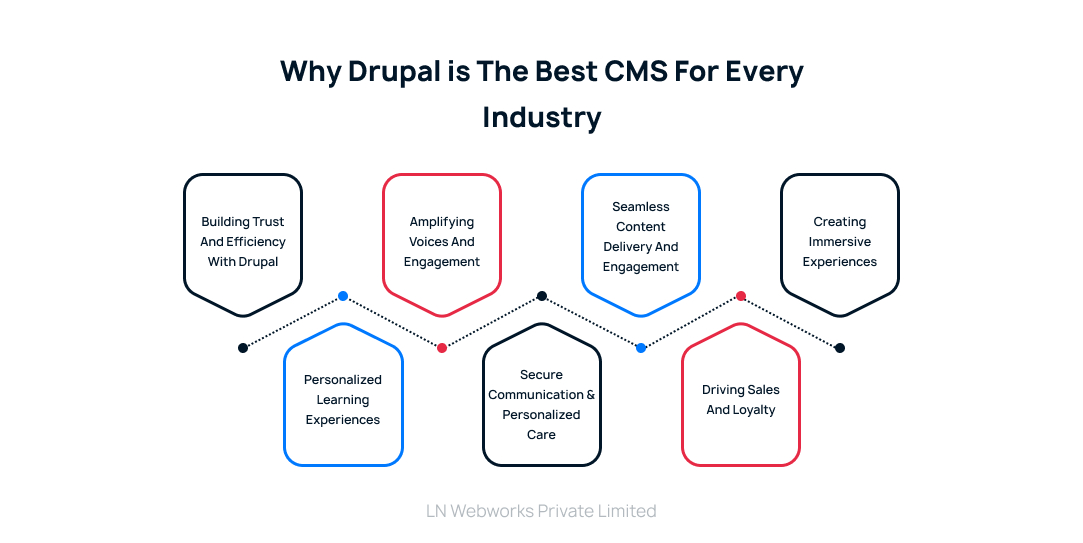 Why Drupal is The Best CMS For Every Industry

Building Trust And Efficiency With Drupal

Personalized Learning Experiences

Amplifying Voices And Engagement

Secure Communication & Personalized Care

Seamless Content Delivery And Engagement

Driving Sales And Loyalty

Creating Immersive Experiences

LN Webworks Private Limited